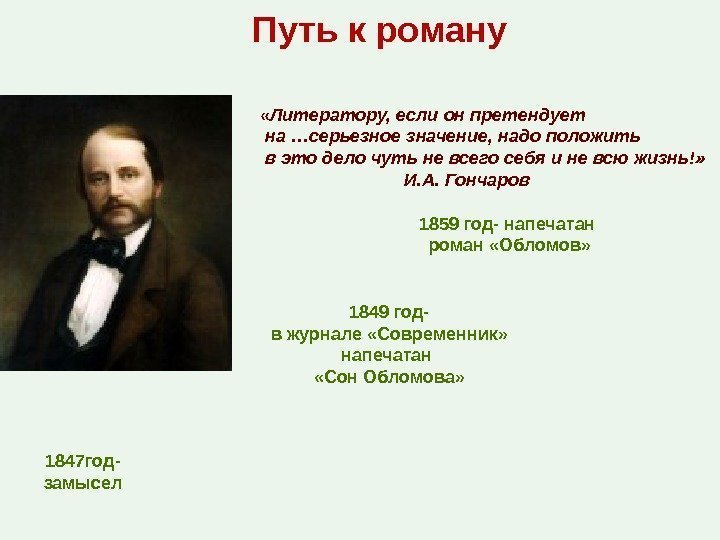 Путь к роману

«Литератору, если он претендует на …серьезное значение, надо положить в это дело чуть не всего себя и не всю жизнь!»
И.А. Гончаров

1859 год- напечатан роман «Обломов»

1849 год- в журнале «Современник» напечатан «Сон Обломова»

1847год- замысел